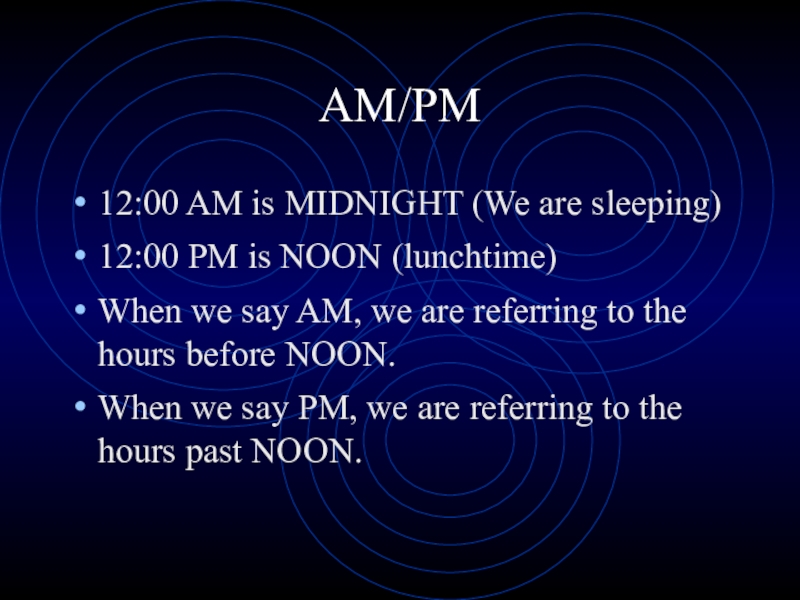 AM/PM

• 12:00 AM is MIDNIGHT (We are sleeping)
• 12:00 PM is NOON (lunchtime)
• When we say AM, we are referring to the hours before NOON.
• When we say PM, we are referring to the hours past NOON.